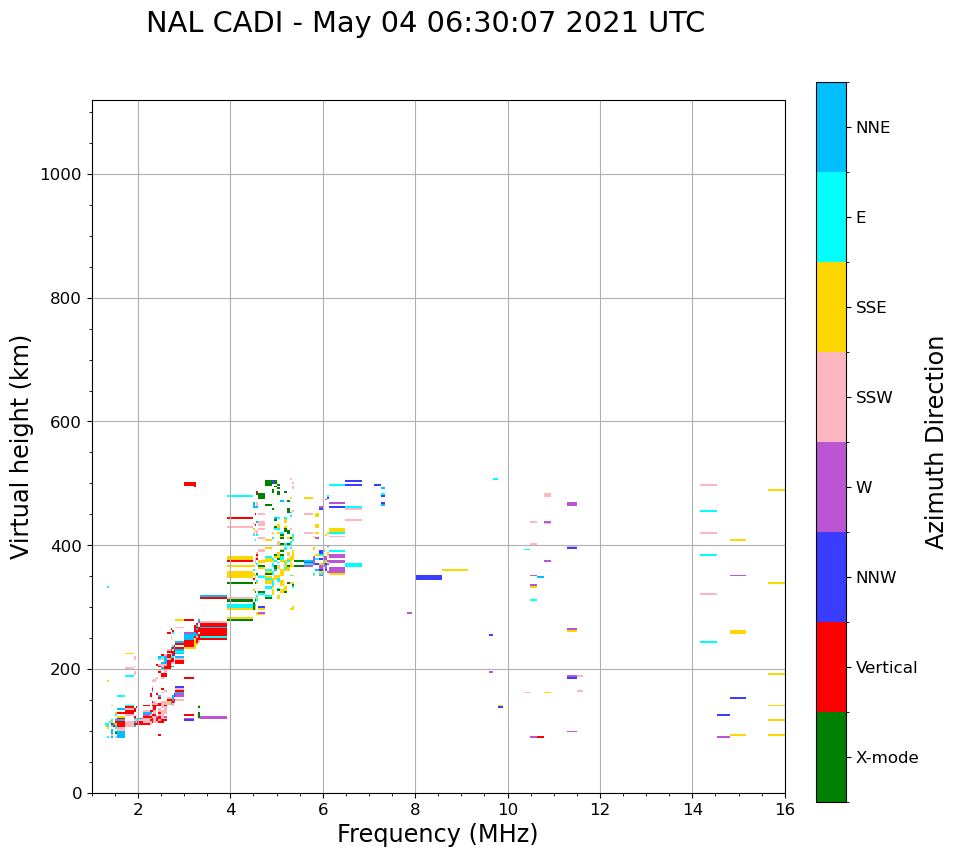 NAL CADI - May 04 06:30:07 2021 UTC

Virtual height (km)

1000
800
600
400
200
0

2
4
6
8
10
12
14
16

Frequency (MHz)

NNE
E
SSE
SSW
W
NNW
Vertical
X-mode

Azimuth Direction